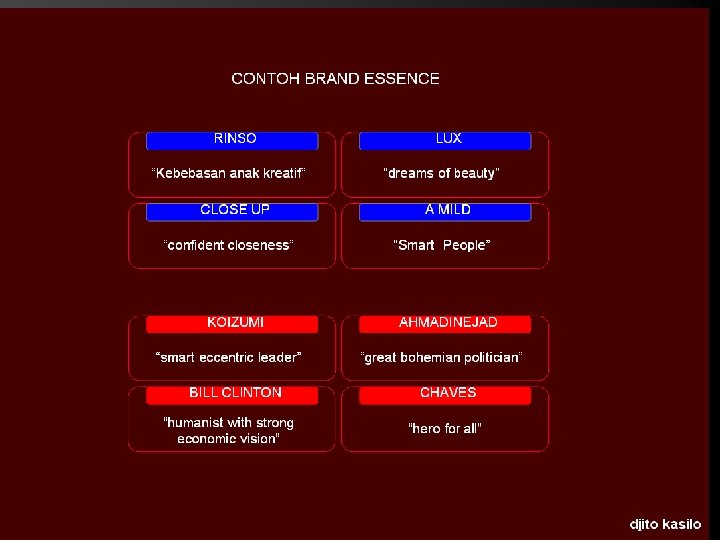 CONTOH BRAND ESSENCE

RINSO

"Kebebasan anak kreatif"

LUX

"dreams of beauty"

CLOSE UP

"confident closeness"

A MILD

"Smart People"

KOIZUMI

"smart eccentric leader"

AHMADINEJAD

"great bohemian politician"

BILL CLINTON

"humanist with strong economic vision"

CHAVES

"hero for all"

djito kasilo